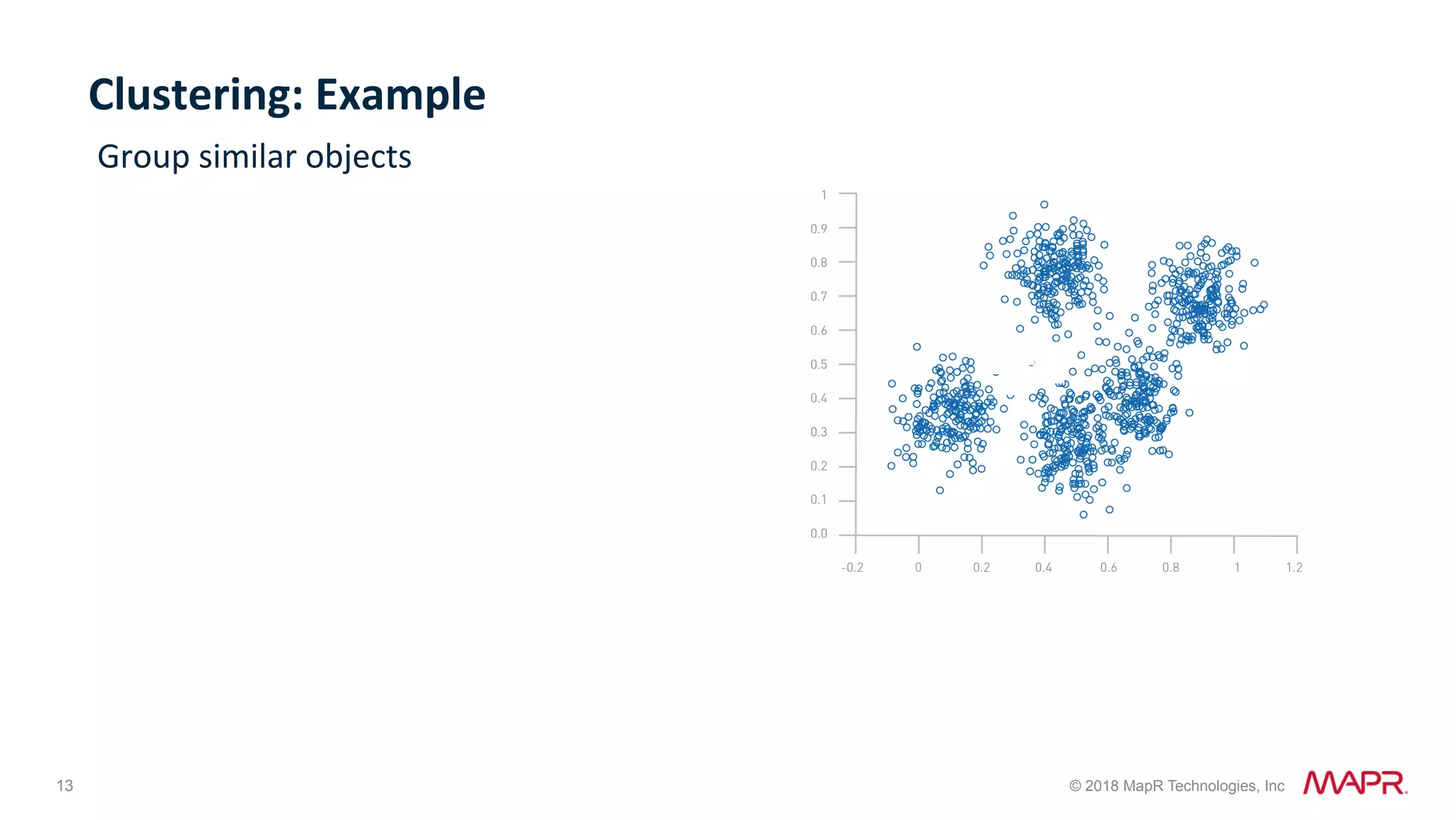 Clustering: Example

Group similar objects

1
0.9
0.8
0.7
0.6
0.5
0.4
0.3
0.2
0.1
0.0

-0.2 0 0.2 0.4 0.6 0.8 1 1.2

13

© 2018 MapR Technologies, Inc

MAPR.